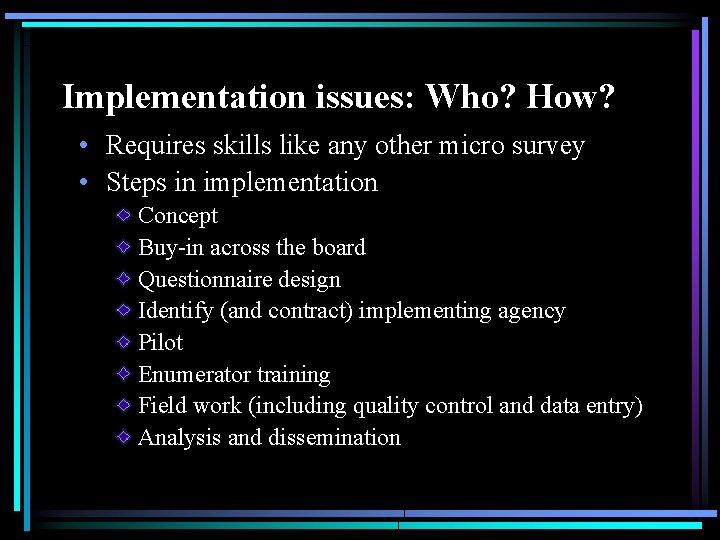 Implementation issues: Who? How?

• Requires skills like any other micro survey
• Steps in implementation
  ◆ Concept
  ◆ Buy-in across the board
  ◆ Questionnaire design
  ◆ Identify (and contract) implementing agency
  ◆ Pilot
  ◆ Enumerator training
  ◆ Field work (including quality control and data entry)
  ◆ Analysis and dissemination